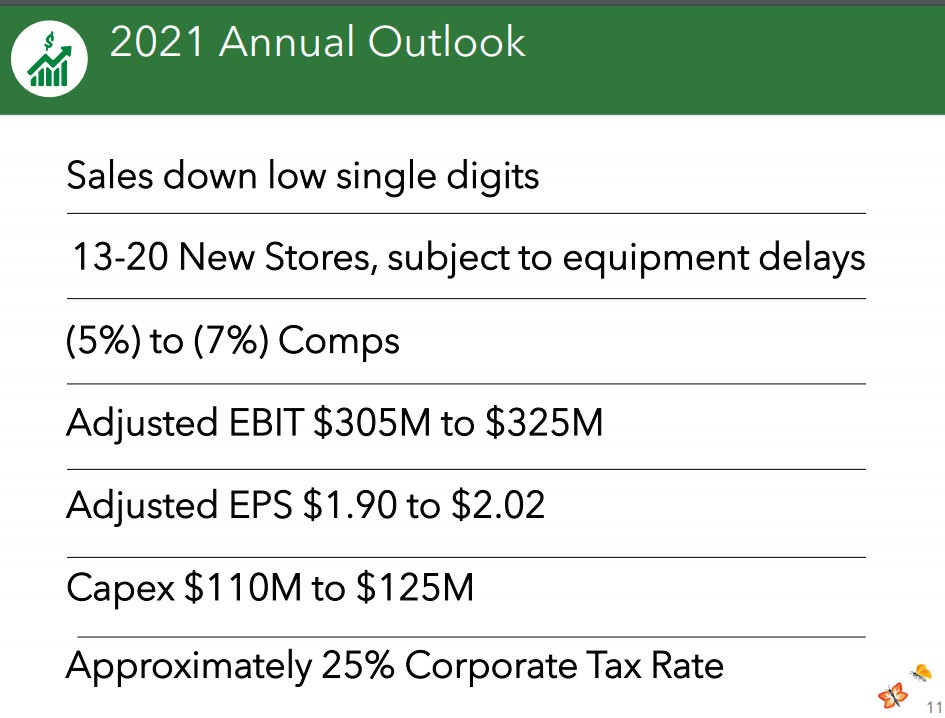 2021 Annual Outlook

Sales down low single digits

13-20 New Stores, subject to equipment delays

(5%) to (7%) Comps

Adjusted EBIT \$305M to \$325M

Adjusted EPS \$1.90 to \$2.02

Capex \$110M to \$125M

Approximately 25% Corporate Tax Rate

11